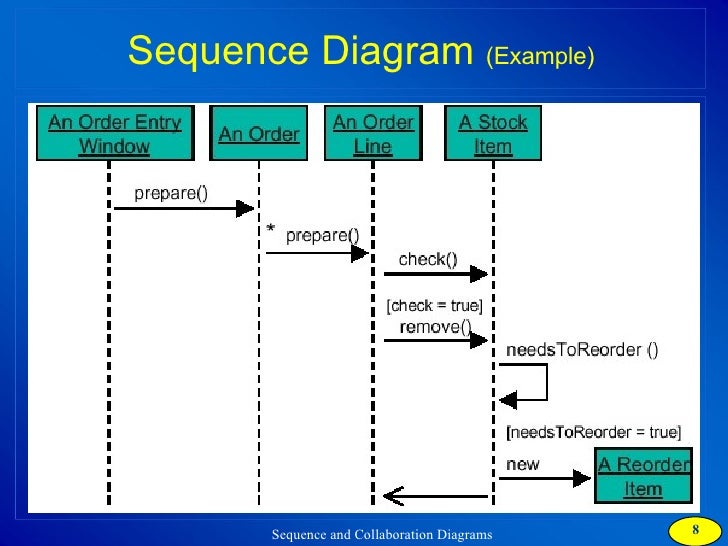 Sequence Diagram (Example)

An Order Entry Window

An Order

An Order Line

A Stock Item

prepare()

* prepare()

check()

[check = true]
remove()

needsToReorder ()

[needsToReorder = true]

new

A Reorder Item

Sequence and Collaboration Diagrams

8